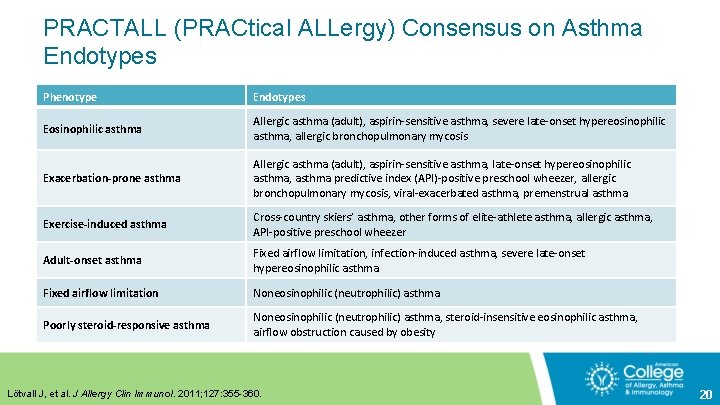 PRACTALL (PRACtical ALLergy) Consensus on Asthma Endotypes

| Phenotype | Endotypes |
|---|---|
| Eosinophilic asthma | Allergic asthma (adult), aspirin-sensitive asthma, severe late-onset hypereosinophilic asthma, allergic bronchopulmonary mycosis |
| Exacerbation-prone asthma | Allergic asthma (adult), aspirin-sensitive asthma, late-onset hypereosinophilic asthma, asthma predictive index (API)-positive preschool wheezer, allergic bronchopulmonary mycosis, viral-exacerbated asthma, premenstrual asthma |
| Exercise-induced asthma | Cross-country skiers' asthma, other forms of elite-athlete asthma, allergic asthma, API-positive preschool wheezer |
| Adult-onset asthma | Fixed airflow limitation, infection-induced asthma, severe late-onset hypereosinophilic asthma |
| Fixed airflow limitation | Noneosinophilic (neutrophilic) asthma |
| Poorly steroid-responsive asthma | Noneosinophilic (neutrophilic) asthma, steroid-insensitive eosinophilic asthma, airflow obstruction caused by obesity |

Lötvall J, et al. J Allergy Clin Immunol. 2011;127:355-360.

American College of Allergy, Asthma & Immunology

20